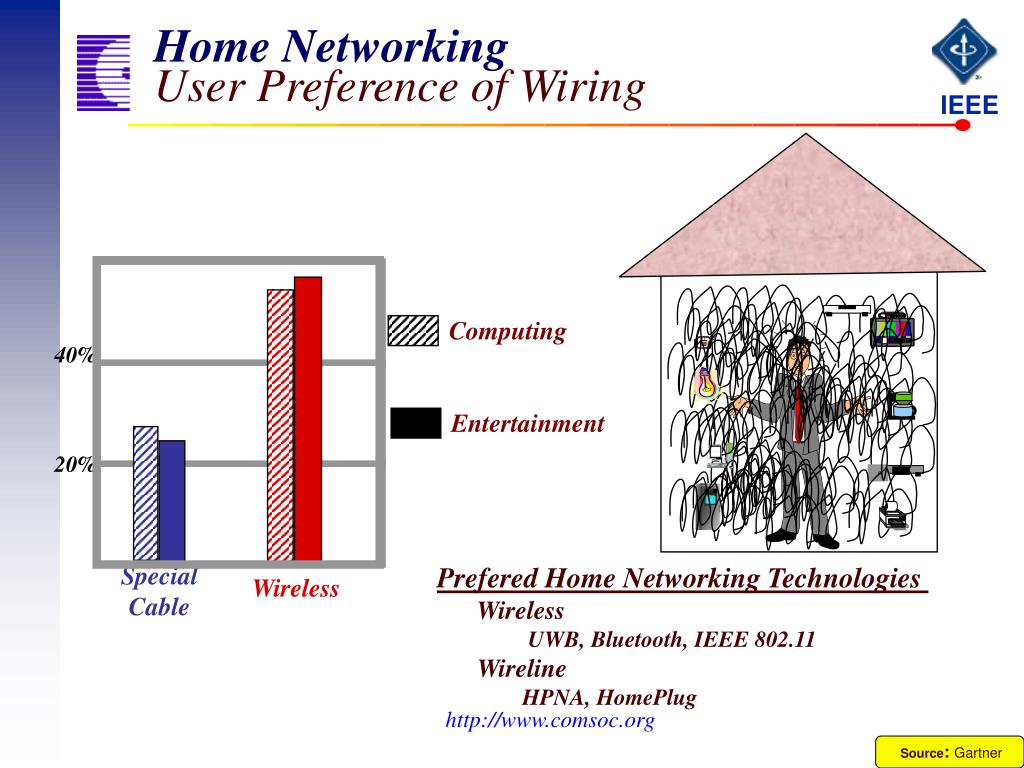 Home Networking
User Preference of Wiring

IEEE

40%
20%

Special Cable
Wireless

Computing
Entertainment

Prefered Home Networking Technologies
Wireless
UWB, Bluetooth, IEEE 802.11
Wireline
HPNA, HomePlug

http://www.comsoc.org

Source: Gartner